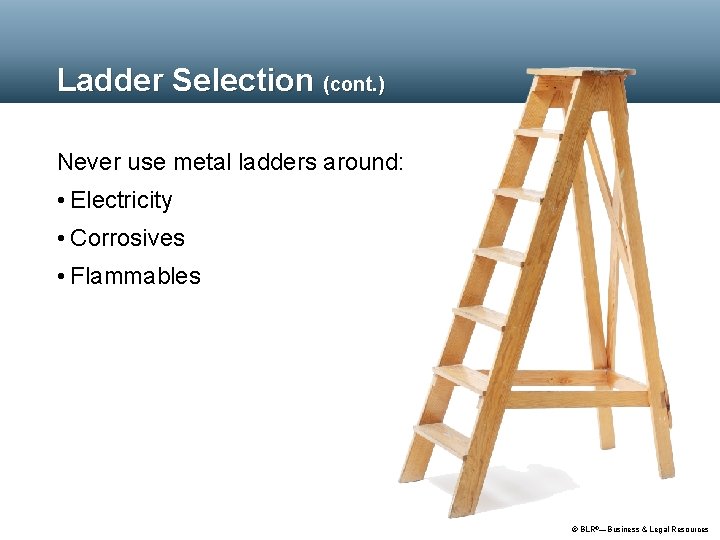 Ladder Selection (cont.)

Never use metal ladders around:

• Electricity

• Corrosives

• Flammables

© BLR®—Business & Legal Resources